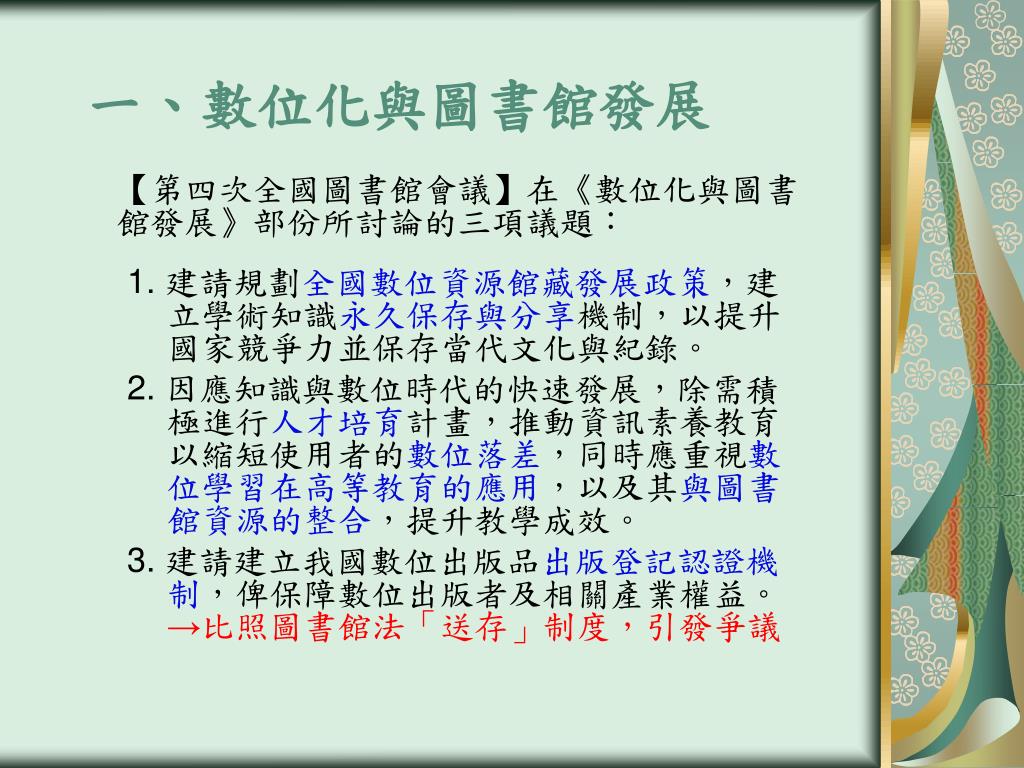 一、數位化與圖書館發展

【第四次全國圖書館會議】在《數位化與圖書館發展》部份所討論的三項議題：

1. 建請規劃全國數位資源館藏發展政策，建立學術知識永久保存與分享機制，以提升國家競爭力並保存當代文化與紀錄。
2. 因應知識與數位時代的快速發展，除需積極進行人才培育計畫，推動資訊素養教育以縮短使用者的數位落差，同時應重視數位學習在高等教育的應用，以及其與圖書館資源的整合，提升教學成效。
3. 建請建立我國數位出版品出版登記認證機制，俾保障數位出版者及相關產業權益。→比照圖書館法「送存」制度，引發爭議